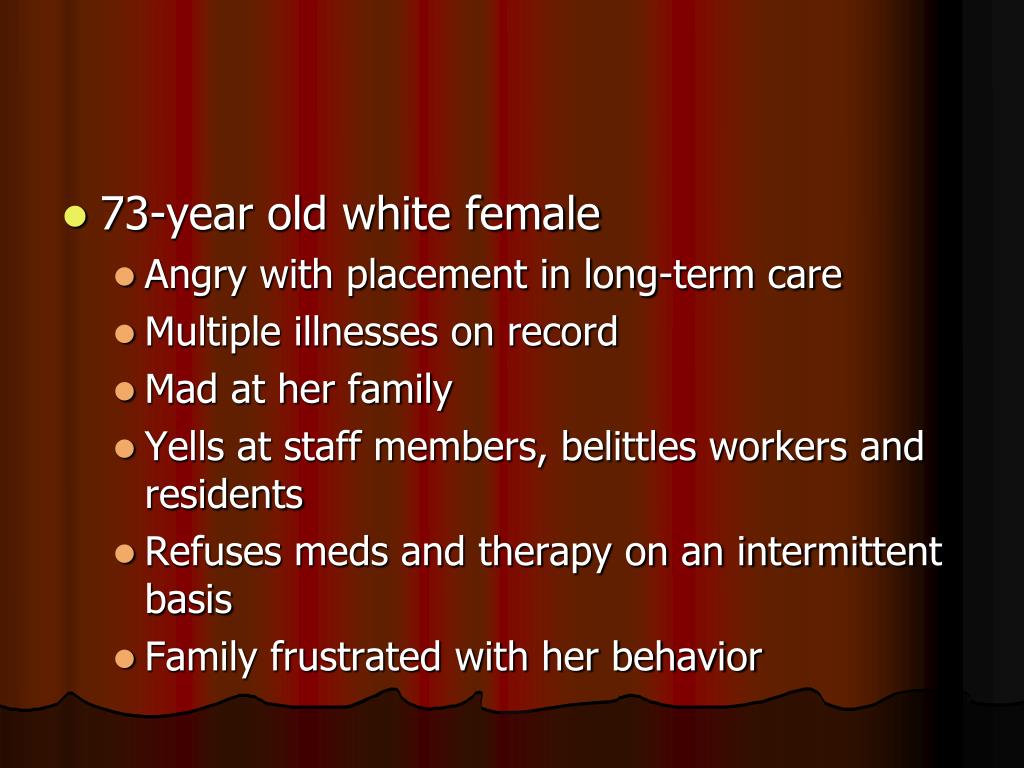 73-year old white female

Angry with placement in long-term care

Multiple illnesses on record

Mad at her family

Yells at staff members, belittles workers and residents

Refuses meds and therapy on an intermittent basis

Family frustrated with her behavior